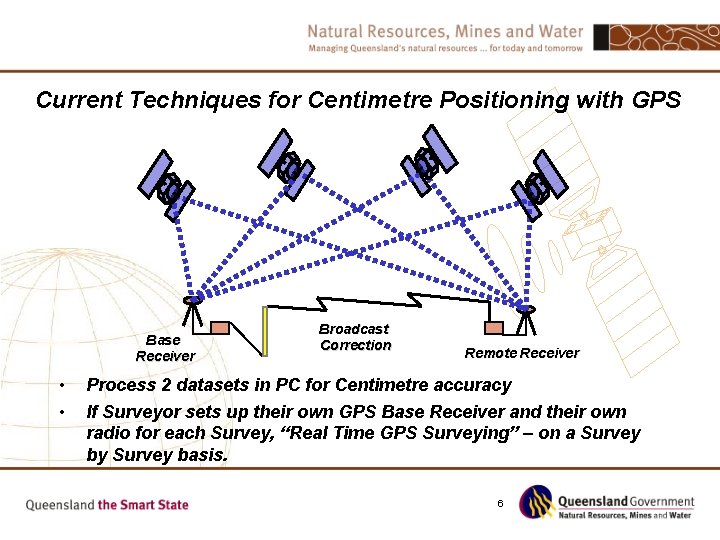 Natural Resources, Mines and Water
Managing Queensland's natural resources ... for today and tomorrow

Current Techniques for Centimetre Positioning with GPS

Base Receiver

Broadcast Correction

Remote Receiver

• Process 2 datasets in PC for Centimetre accuracy
• If Surveyor sets up their own GPS Base Receiver and their own radio for each Survey, "Real Time GPS Surveying" – on a Survey by Survey basis.

Queensland the Smart State

6

Queensland Government
Natural Resources, Mines and Water